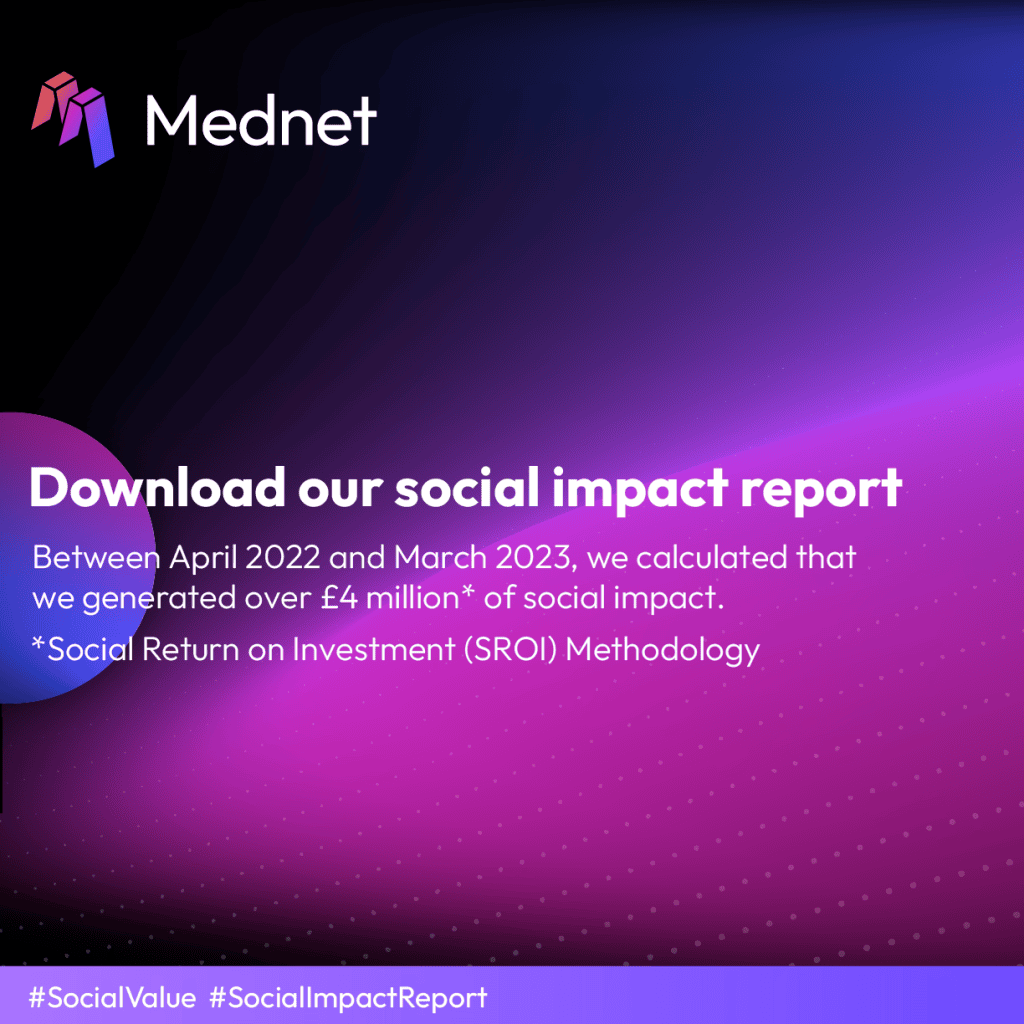 Mednet

Download our social impact report

Between April 2022 and March 2023, we calculated that we generated over £4 million* of social impact.

*Social Return on Investment (SROI) Methodology

#SocialValue #SocialImpactReport